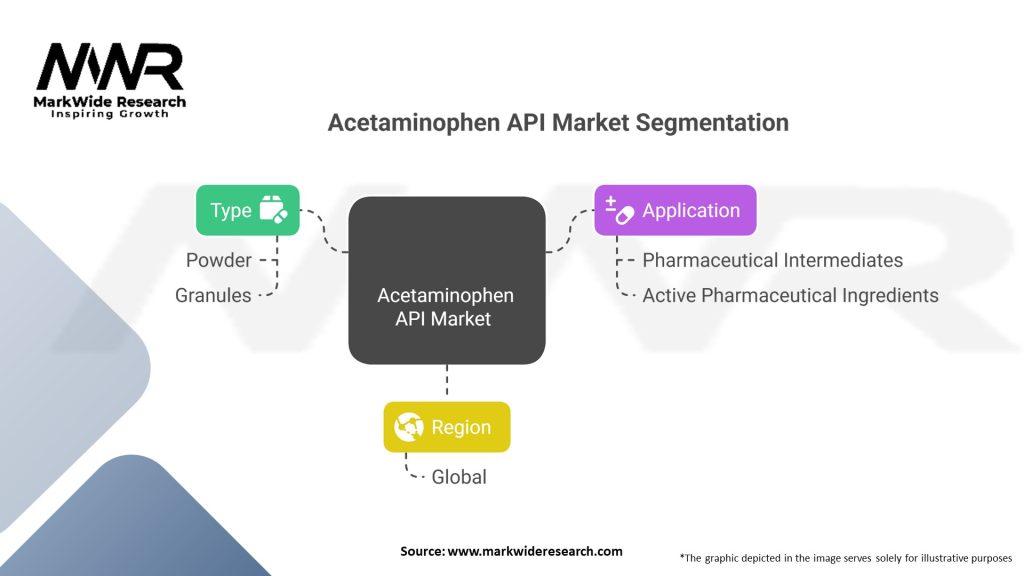 MWR
MarkWide Research
Inspiring Growth

Acetaminophen API Market Segmentation

Type
Powder
Granules

Acetaminophen API Market

Application
Pharmaceutical Intermediates
Active Pharmaceutical Ingredients

Region
Global

Source: www.markwideresearch.com

*The graphic depicted in the image serves solely for illustrative purposes